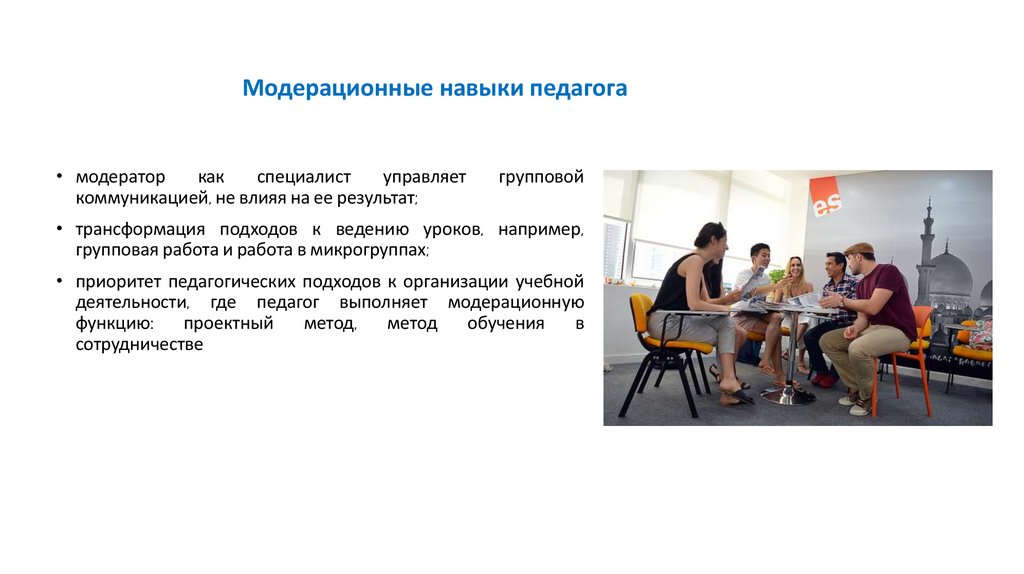 Модерационные навыки педагога

• модератор как специалист управляет групповой коммуникацией, не влияя на ее результат;

• трансформация подходов к ведению уроков, например, групповая работа и работа в микрогруппах;

• приоритет педагогических подходов к организации учебной деятельности, где педагог выполняет модерационную функцию: проектный метод, метод обучения в сотрудничестве

es